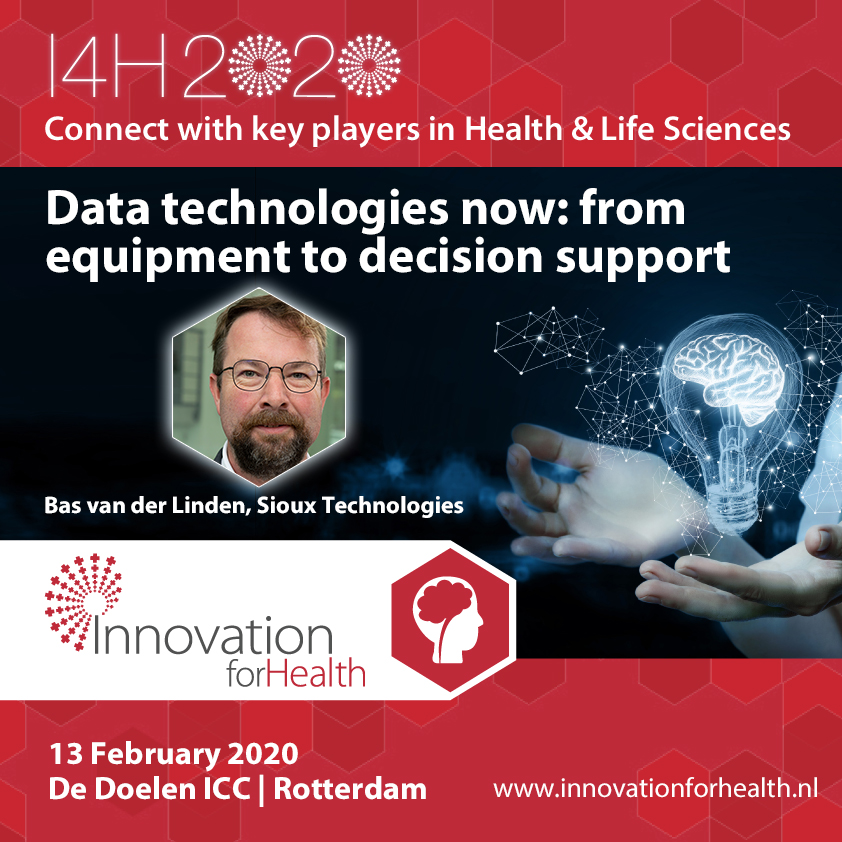 I4H2020

Connect with key players in Health & Life Sciences

Data technologies now: from equipment to decision support

Bas van der Linden, Sioux Technologies

Innovation forHealth

13 February 2020
De Doelen ICC | Rotterdam

www.innovationforhealth.nl